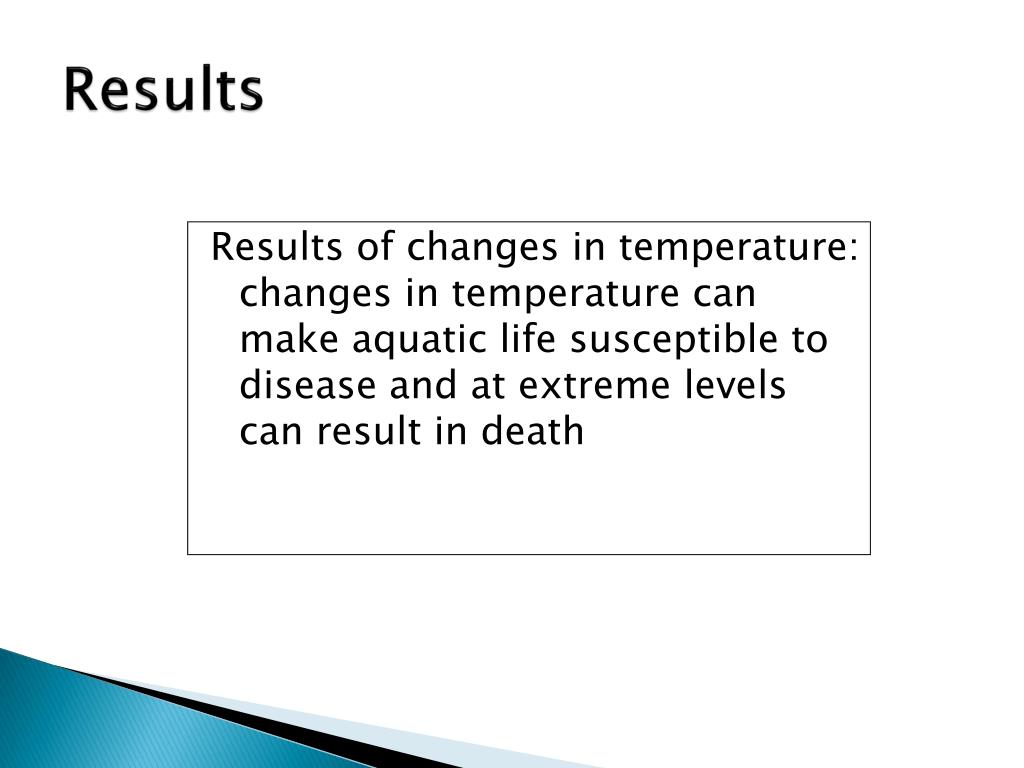 Results

Results of changes in temperature: changes in temperature can make aquatic life susceptible to disease and at extreme levels can result in death